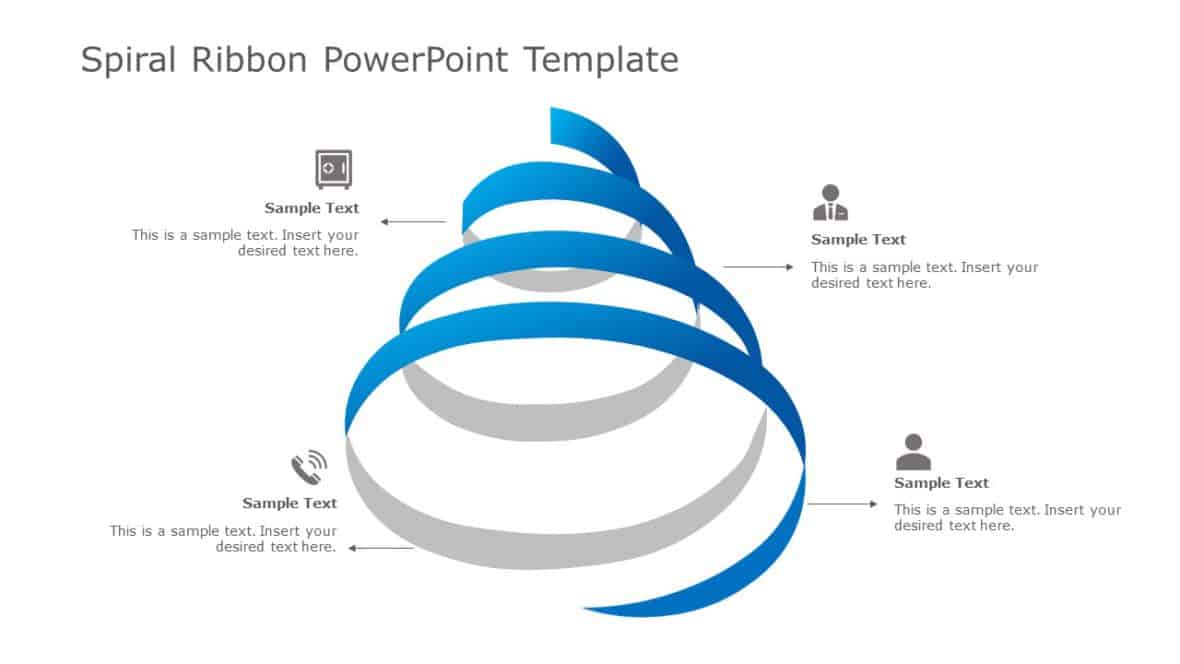 Spiral Ribbon PowerPoint Template

Sample Text
This is a sample text. Insert your desired text here.

Sample Text
This is a sample text. Insert your desired text here.

Sample Text
This is a sample text. Insert your desired text here.

Sample Text
This is a sample text. Insert your desired text here.